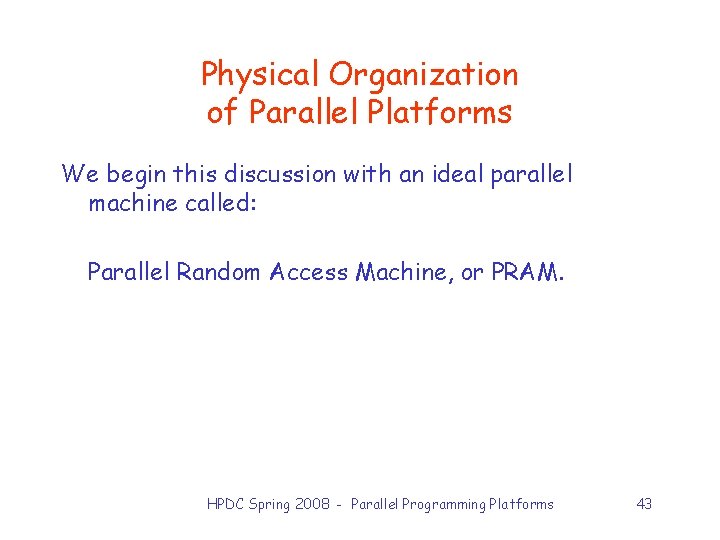 Physical Organization of Parallel Platforms

We begin this discussion with an ideal parallel machine called:

Parallel Random Access Machine, or PRAM.

HPDC Spring 2008 - Parallel Programming Platforms

43